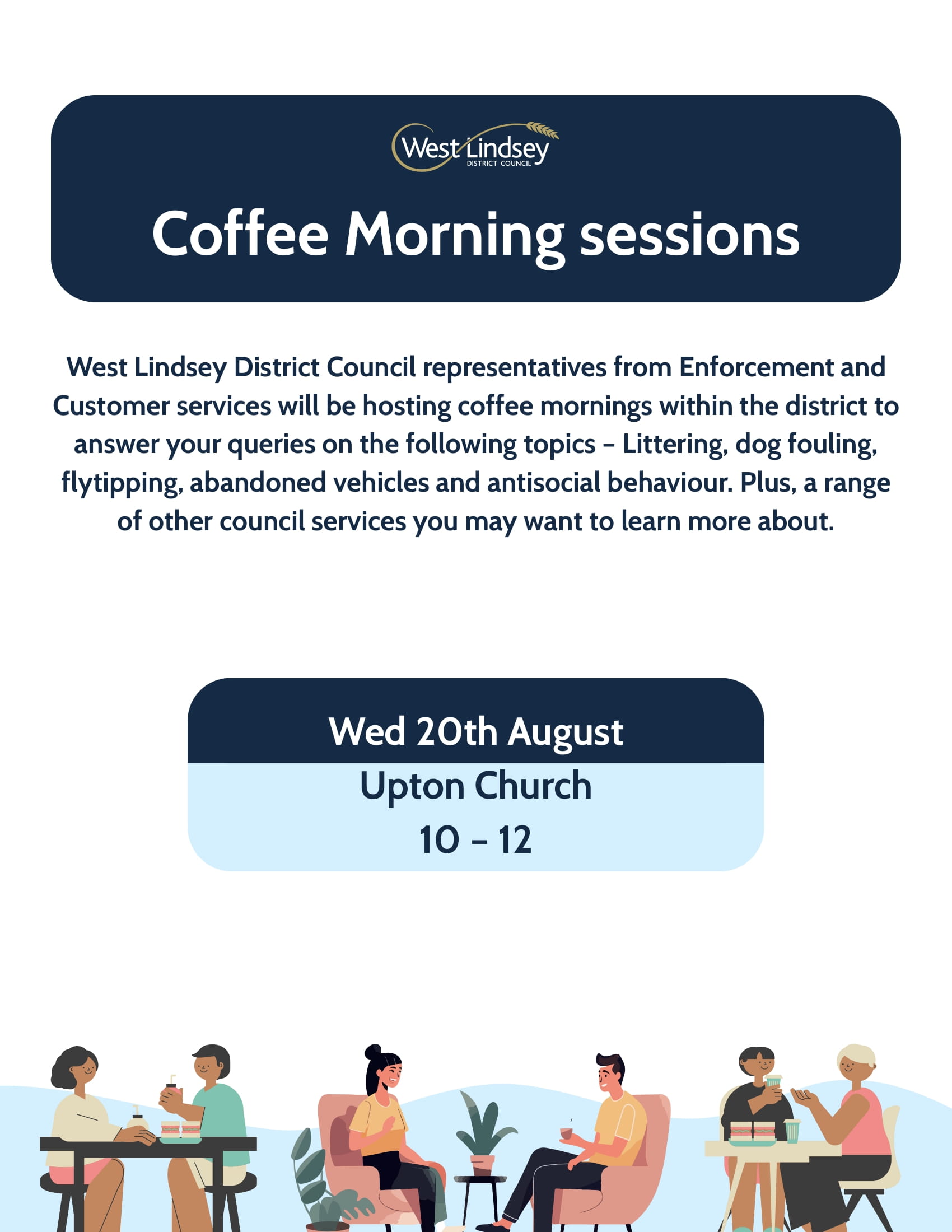 West Lindsey
DISTRICT COUNCIL

Coffee Morning sessions

West Lindsey District Council representatives from Enforcement and Customer services will be hosting coffee mornings within the district to answer your queries on the following topics – Littering, dog fouling, flytipping, abandoned vehicles and antisocial behaviour. Plus, a range of other council services you may want to learn more about.

Wed 20th August

Upton Church

10 – 12